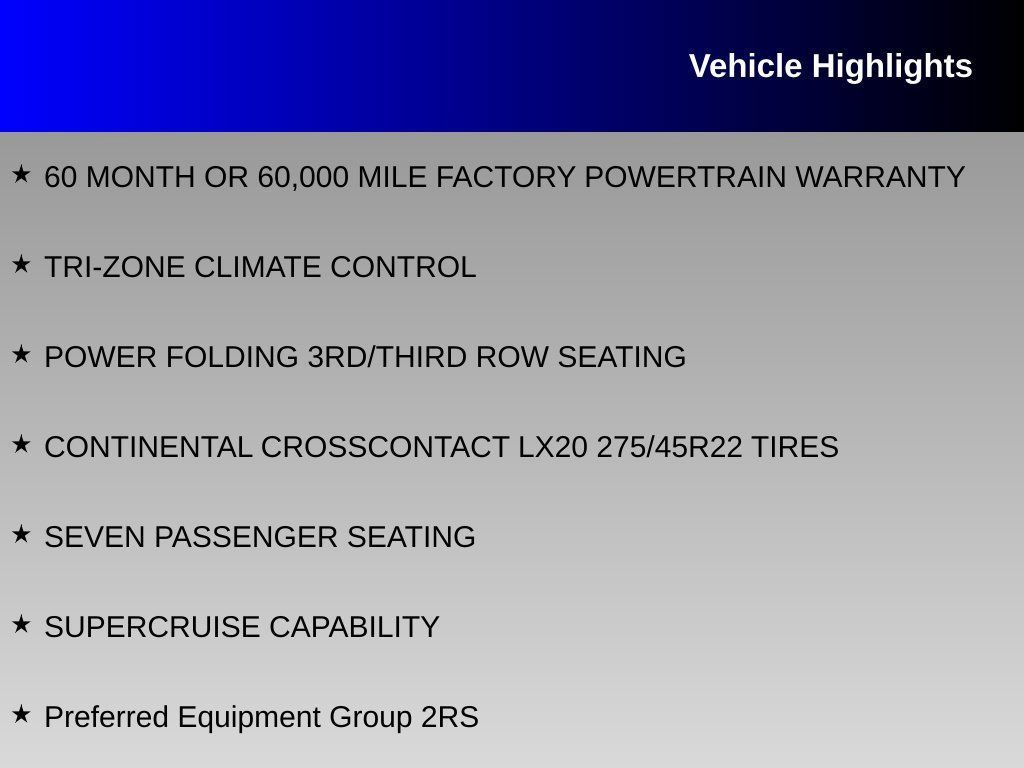 Vehicle Highlights

★ 60 MONTH OR 60,000 MILE FACTORY POWERTRAIN WARRANTY

★ TRI-ZONE CLIMATE CONTROL

★ POWER FOLDING 3RD/THIRD ROW SEATING

★ CONTINENTAL CROSSCONTACT LX20 275/45R22 TIRES

★ SEVEN PASSENGER SEATING

★ SUPERCRUISE CAPABILITY

★ Preferred Equipment Group 2RS